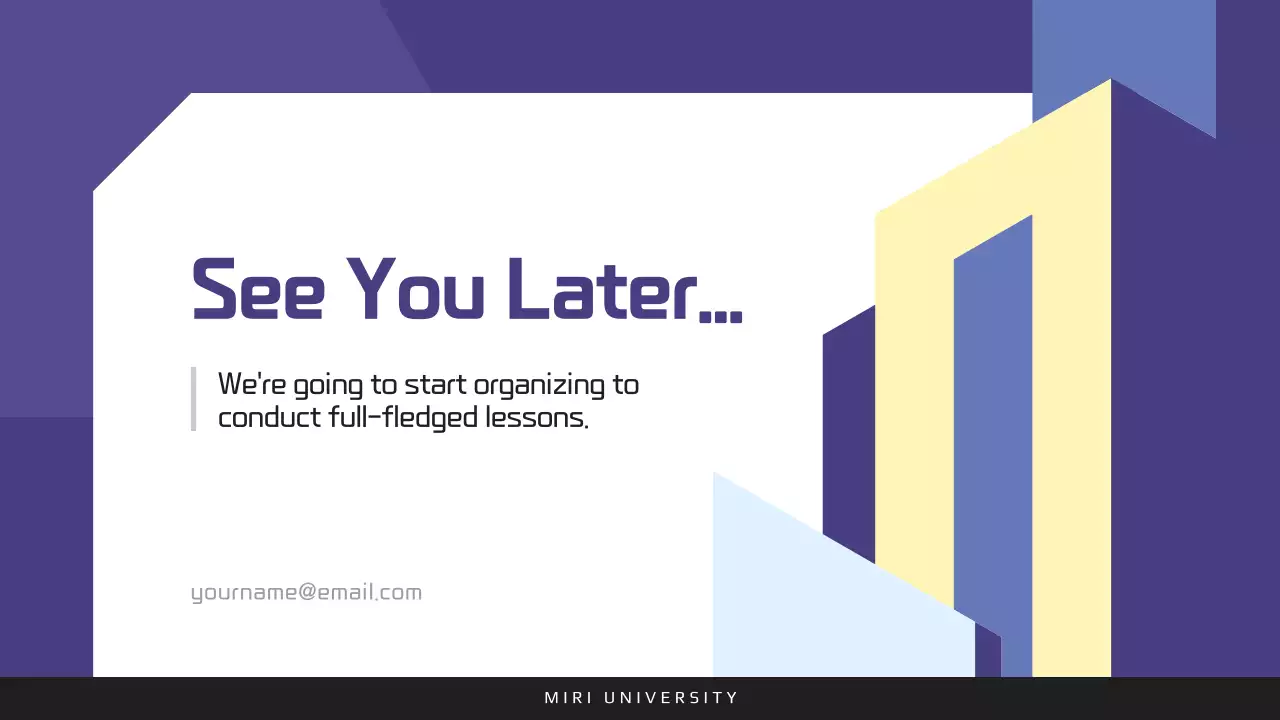 See You Later...

We're going to start organizing to conduct full-fledged lessons.

yourname@email.com

MIRI UNIVERSITY